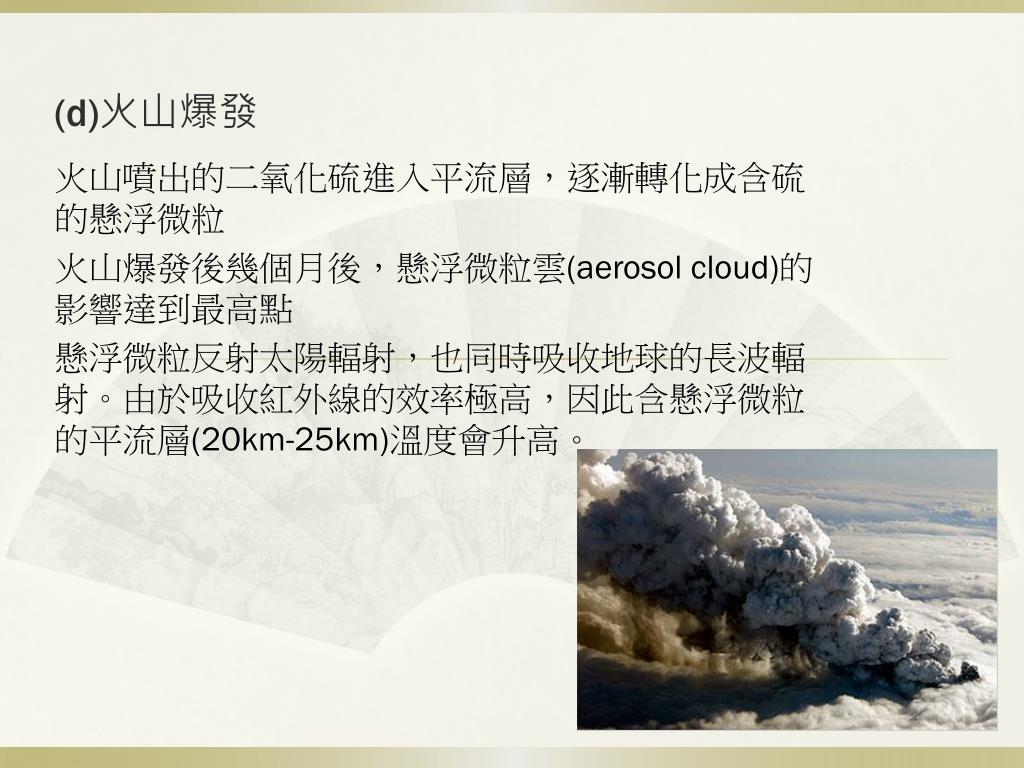 (d)火山爆發

火山噴出的二氧化硫進入平流層，逐漸轉化成含硫的懸浮微粒

火山爆發後幾個月後，懸浮微粒雲(aerosol cloud)的影響達到最高點

懸浮微粒反射太陽輻射，也同時吸收地球的長波輻射。由於吸收紅外線的效率極高，因此含懸浮微粒的平流層(20km-25km)溫度會升高。